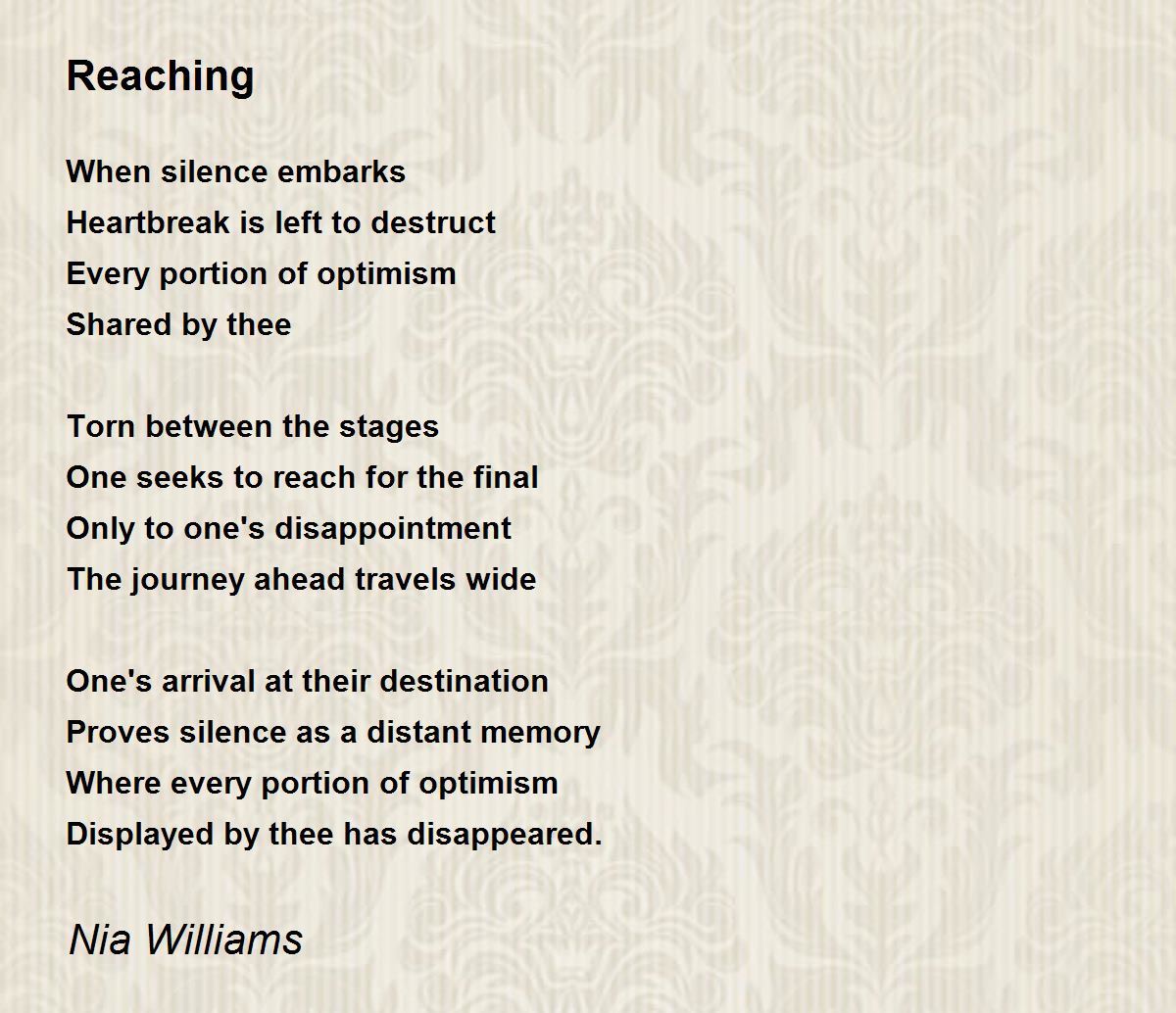 Reaching

When silence embarks
Heartbreak is left to destruct
Every portion of optimism
Shared by thee

Torn between the stages
One seeks to reach for the final
Only to one's disappointment
The journey ahead travels wide

One's arrival at their destination
Proves silence as a distant memory
Where every portion of optimism
Displayed by thee has disappeared.

Nia Williams